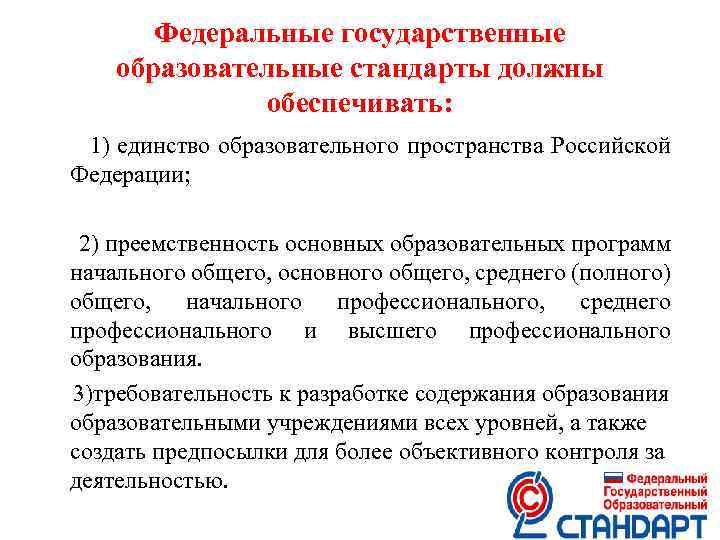 Федеральные государственные образовательные стандарты должны обеспечивать:

1) единство образовательного пространства Российской Федерации;

2) преемственность основных образовательных программ начального общего, основного общего, среднего (полного) общего, начального профессионального, среднего профессионального и высшего профессионального образования.

3)требовательность к разработке содержания образования образовательными учреждениями всех уровней, а также создать предпосылки для более объективного контроля за деятельностью.

Федеральный Государственный Образовательный СТАНДАРТ